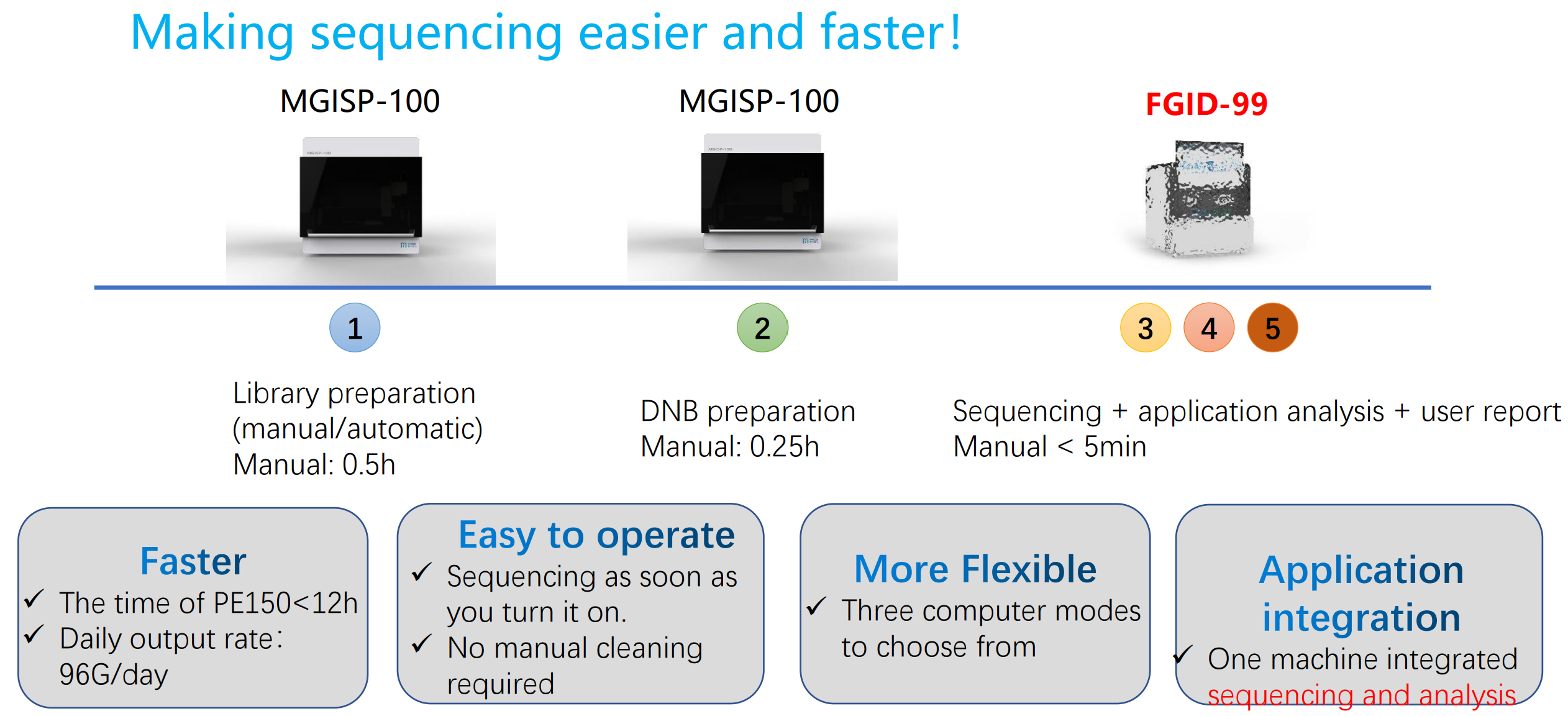 Making sequencing easier and faster!

MGISP-100

MGISP-100

FGID-99

1

2

3 4 5

Library preparation (manual/automatic)
Manual: 0.5h

DNB preparation
Manual: 0.25h

Sequencing + application analysis + user report
Manual < 5min

Faster
✓ The time of PE150<12h
✓ Daily output rate: 96G/day

Easy to operate
✓ Sequencing as soon as you turn it on.
✓ No manual cleaning required

More Flexible
✓ Three computer modes to choose from

Application integration
✓ One machine integrated sequencing and analysis